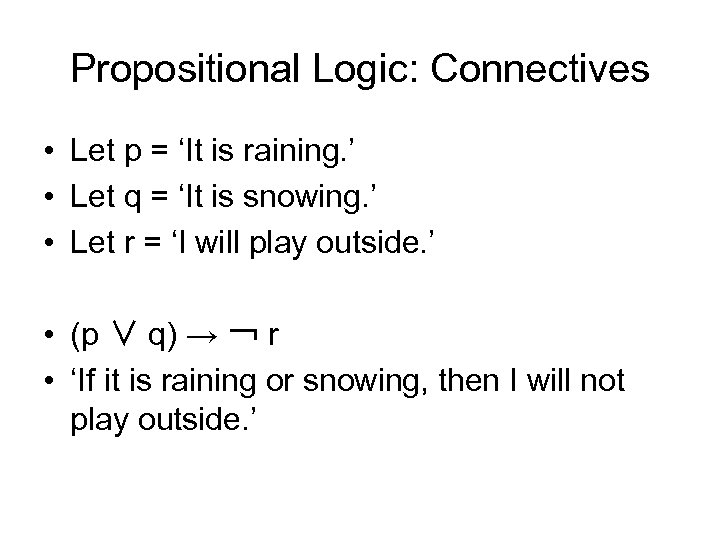 Propositional Logic: Connectives

• Let p = ‘It is raining.’
• Let q = ‘It is snowing.’
• Let r = ‘I will play outside.’

• $(p \vee q) \rightarrow \neg r$
• ‘If it is raining or snowing, then I will not play outside.’